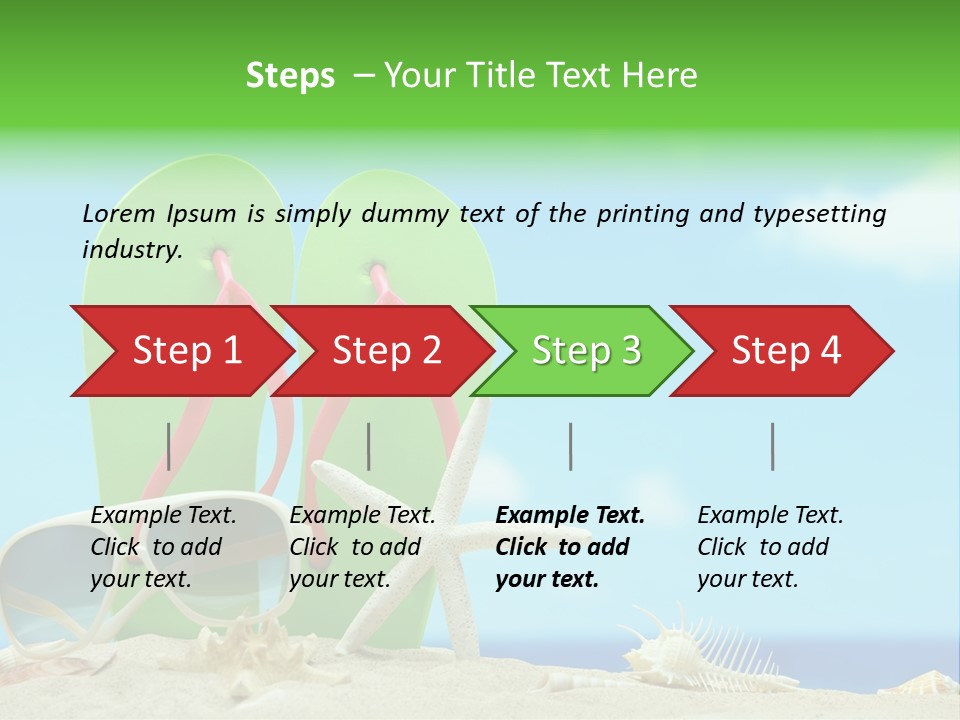 Steps – Your Title Text Here

Lorem Ipsum is simply dummy text of the printing and typesetting industry.

Step 1

Step 2

Step 3

Step 4

Example Text. Click to add your text.

Example Text. Click to add your text.

Example Text. Click to add your text.

Example Text. Click to add your text.